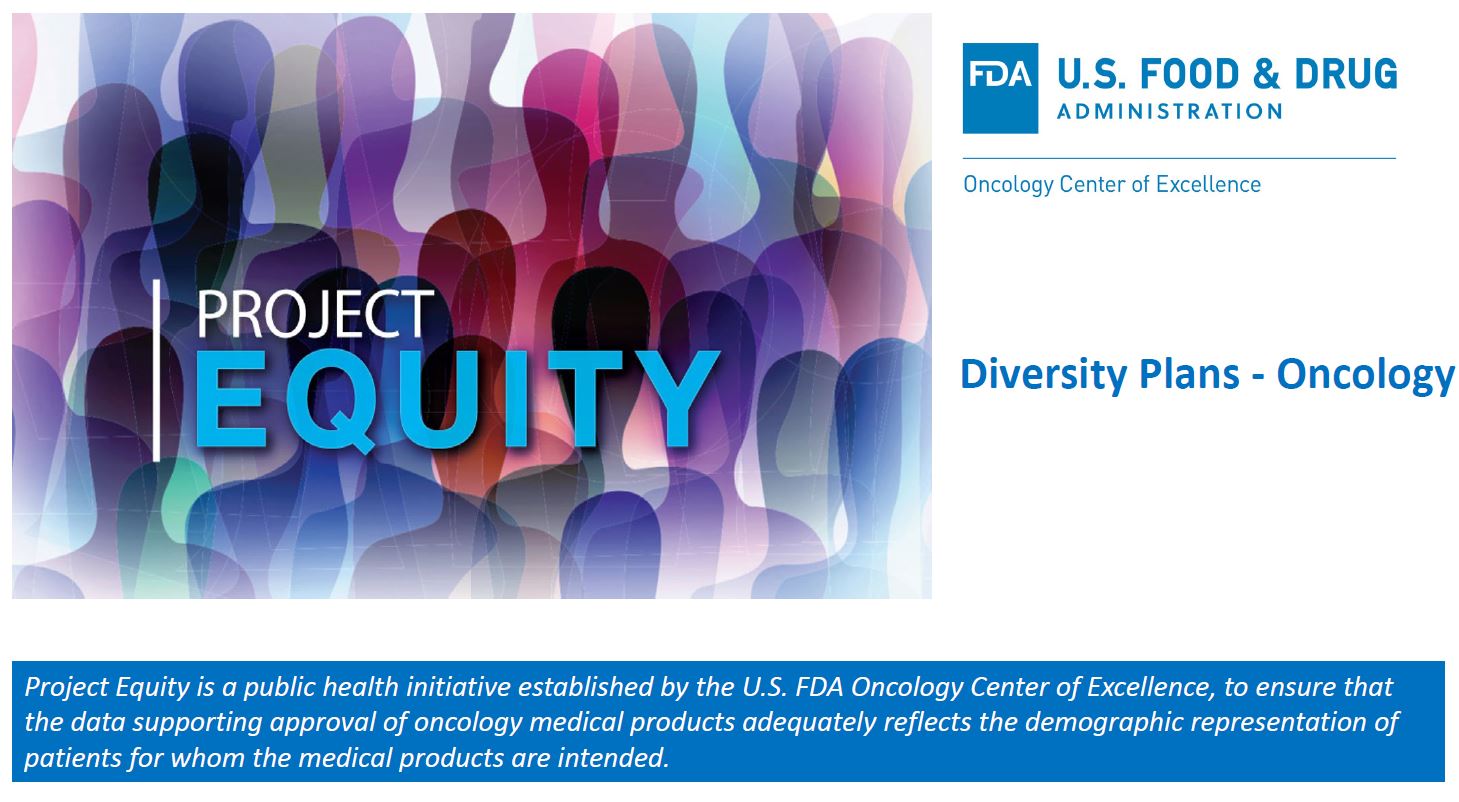 PROJECT
EQUITY

FDA U.S. FOOD & DRUG
ADMINISTRATION

Oncology Center of Excellence

Diversity Plans - Oncology

Project Equity is a public health initiative established by the U.S. FDA Oncology Center of Excellence, to ensure that the data supporting approval of oncology medical products adequately reflects the demographic representation of patients for whom the medical products are intended.